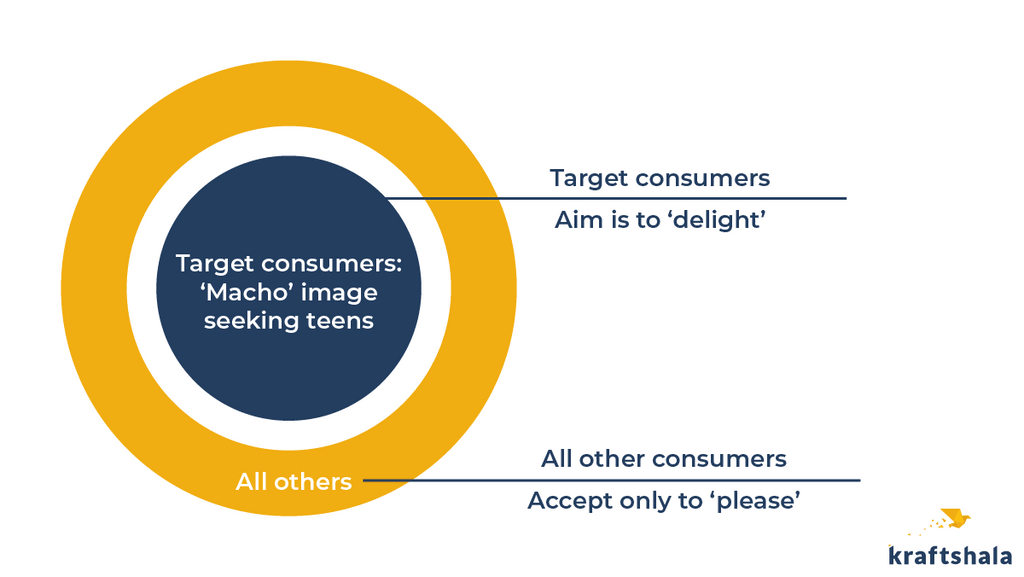 Target consumers: ‘Macho’ image seeking teens

Target consumers

Aim is to ‘delight’

All others

All other consumers

Accept only to ‘please’

kraftshala